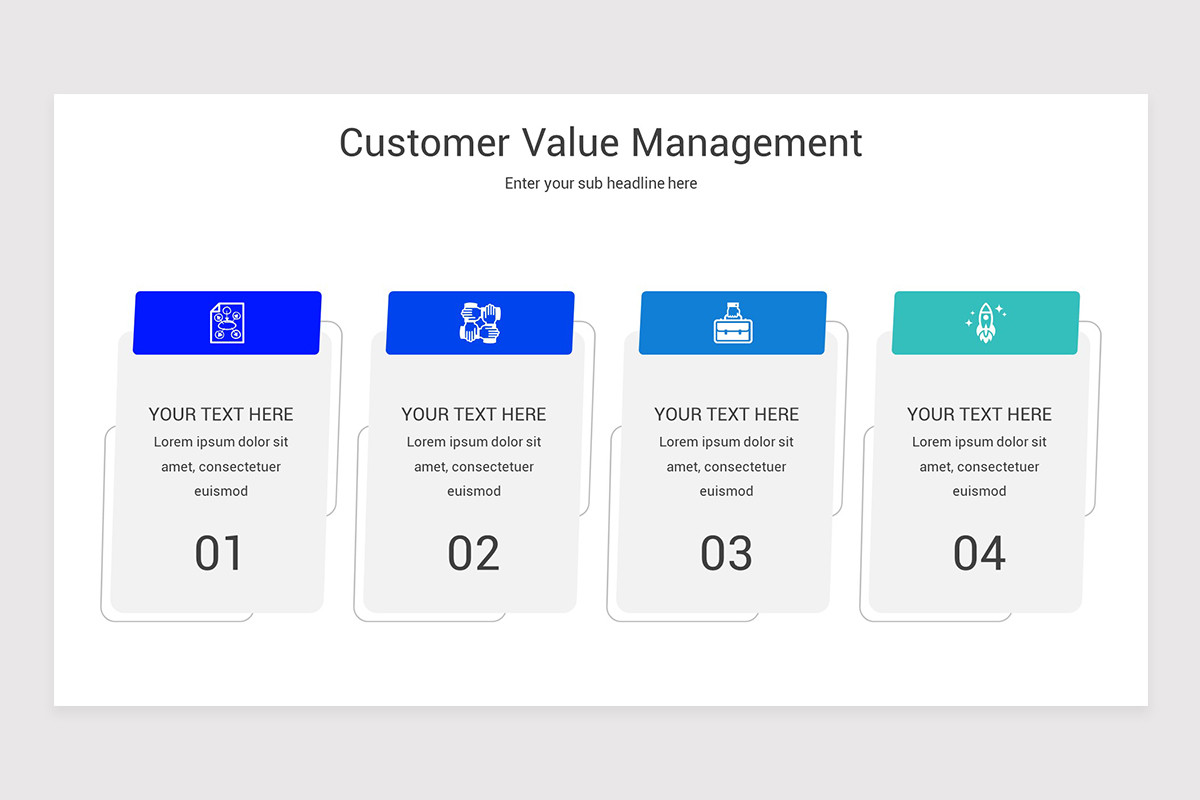 Customer Value Management

Enter your sub headline here

YOUR TEXT HERE
Lorem ipsum dolor sit amet, consectetuer euismod

01

YOUR TEXT HERE
Lorem ipsum dolor sit amet, consectetuer euismod

02

YOUR TEXT HERE
Lorem ipsum dolor sit amet, consectetuer euismod

03

YOUR TEXT HERE
Lorem ipsum dolor sit amet, consectetuer euismod

04